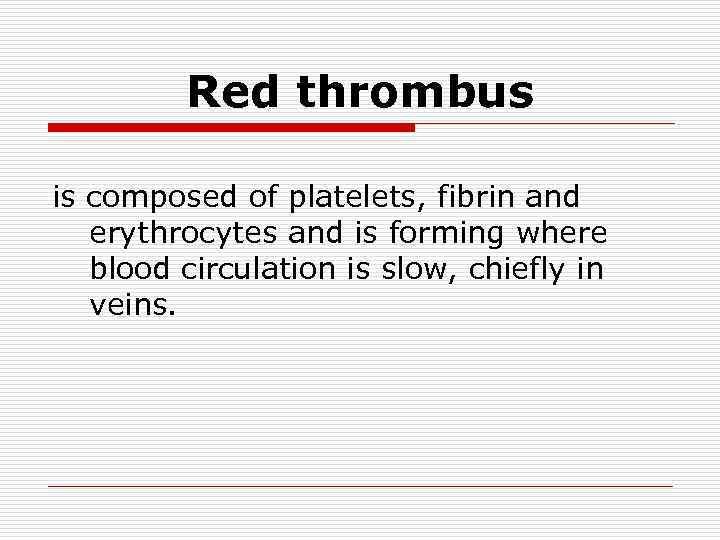 Red thrombus

is composed of platelets, fibrin and erythrocytes and is forming where blood circulation is slow, chiefly in veins.